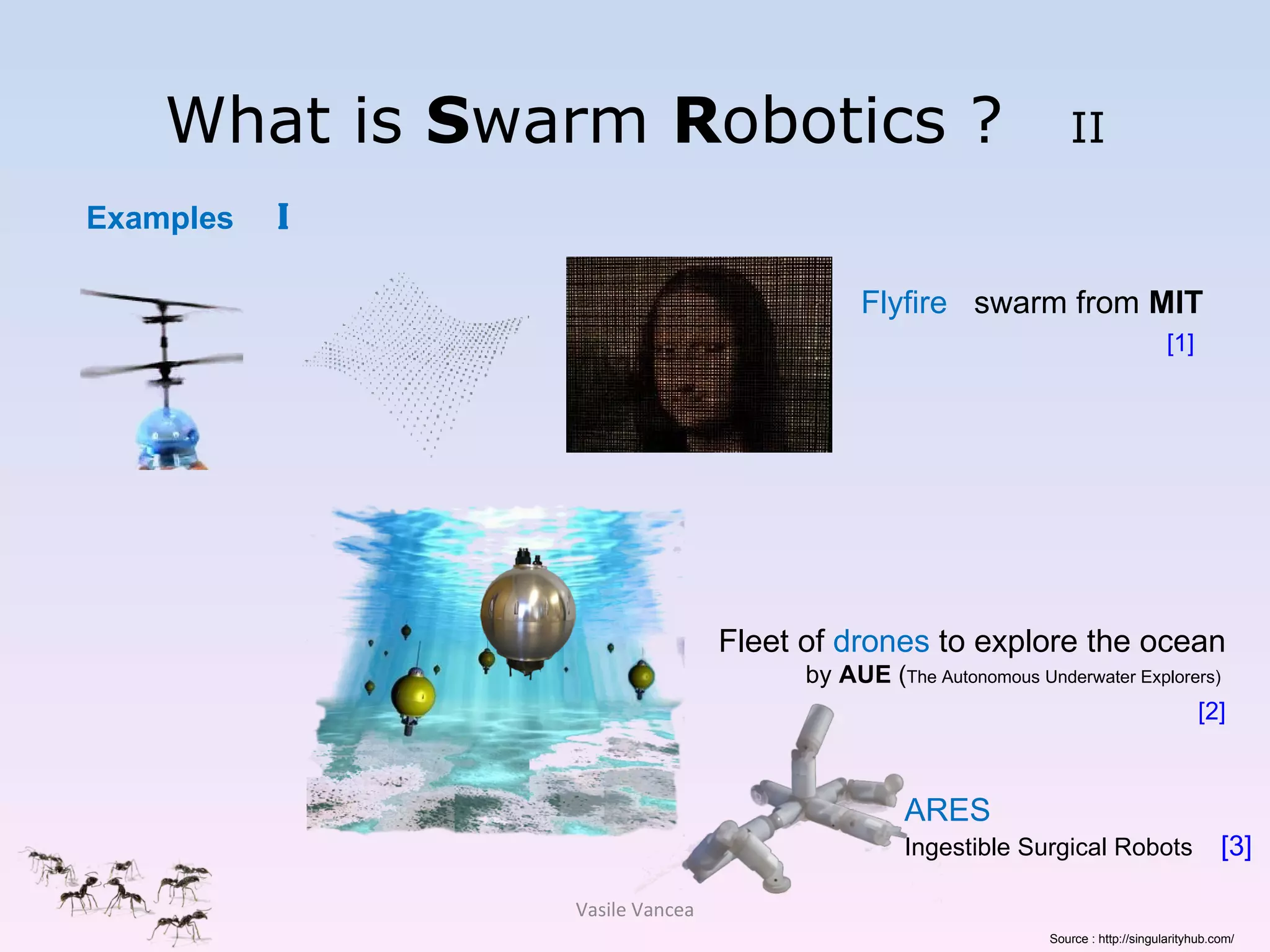 What is Swarm Robotics ? II

Examples I

Flyfire swarm from MIT [1]

Fleet of drones to explore the ocean by AUE (The Autonomous Underwater Explorers) [2]

ARES
Ingestible Surgical Robots [3]

Vasile Vancea

Source : http://singularityhub.com/